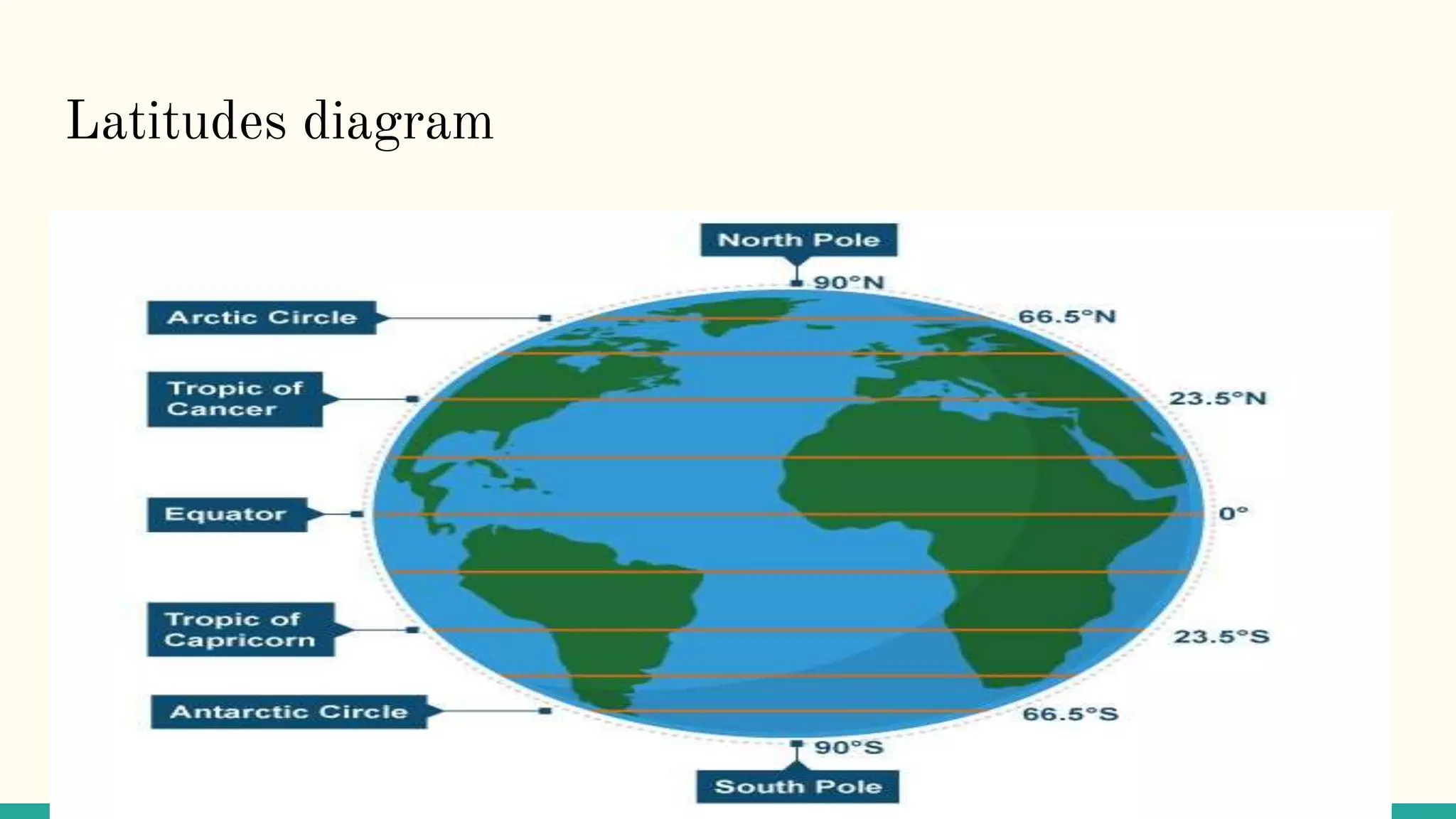 Latitudes diagram

North Pole

90°N

Arctic Circle

66.5°N

Tropic of Cancer

23.5°N

Equator

0°

Tropic of Capricorn

23.5°S

Antarctic Circle

66.5°S

90°S

South Pole